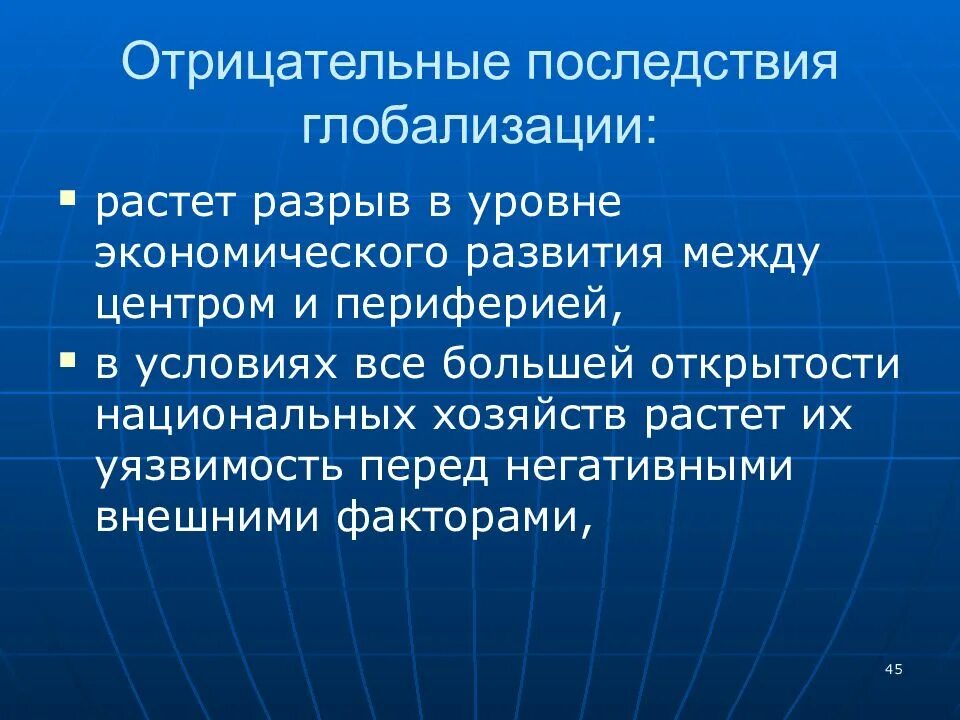 Отрицательные последствия глобализации:

▪ растет разрыв в уровне экономического развития между центром и периферией,
▪ в условиях все большей открытости национальных хозяйств растет их уязвимость перед негативными внешними факторами,

45